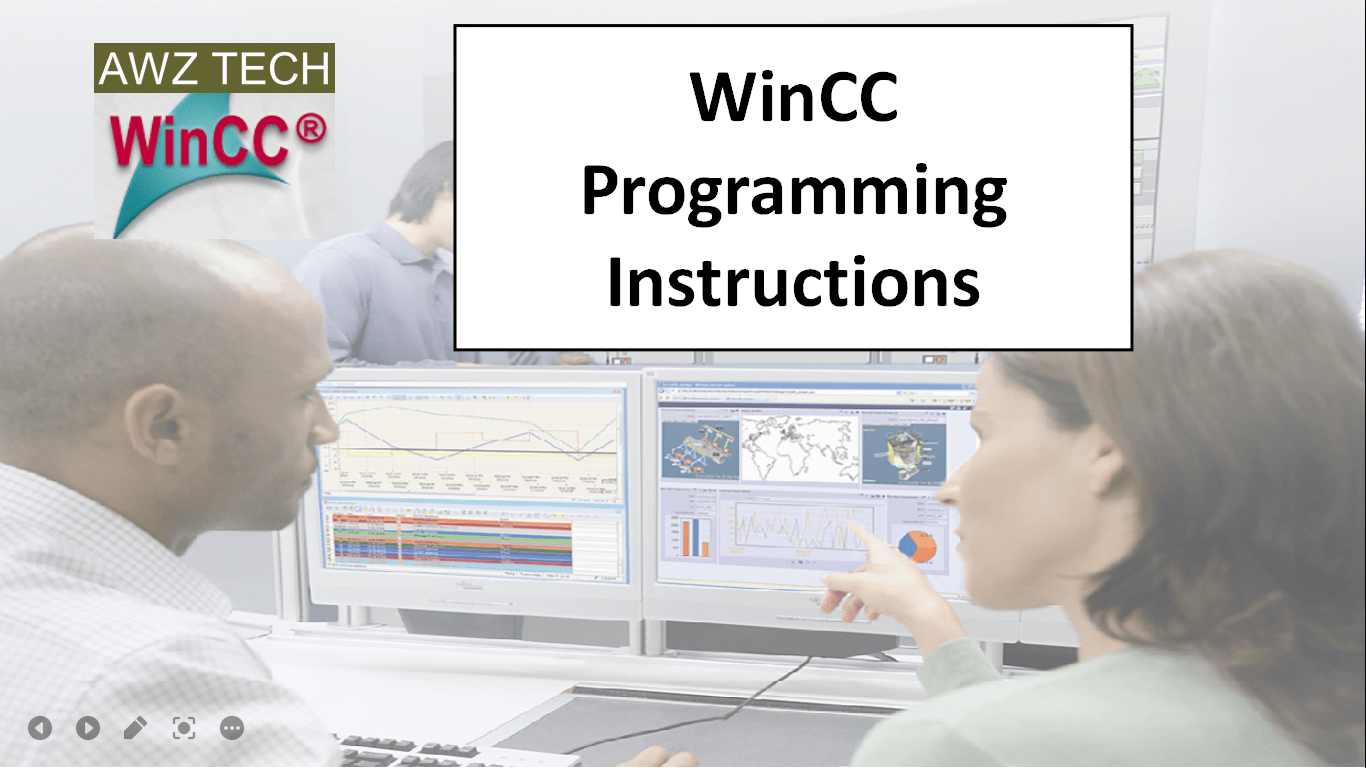 AWZ TECH
WinCC®

WinCC
Programming
Instructions